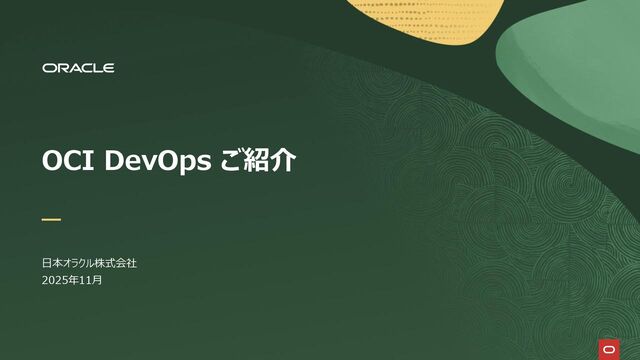 ORACLE

OCI DevOps ご紹介

日本オラクル株式会社
2025年11月